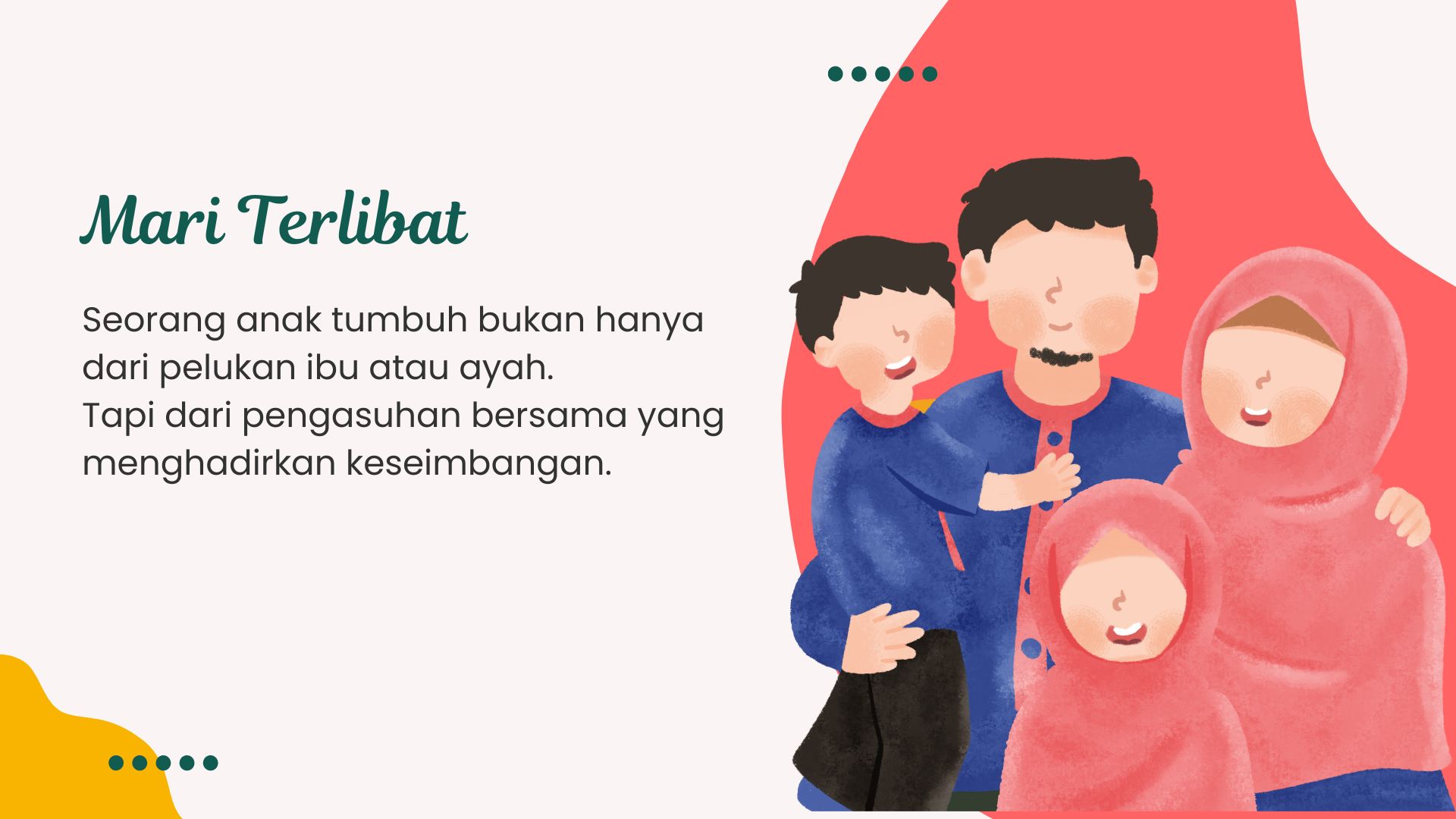 Mari Terlibat

Seorang anak tumbuh bukan hanya dari pelukan ibu atau ayah.
Tapi dari pengasuhan bersama yang menghadirkan keseimbangan.